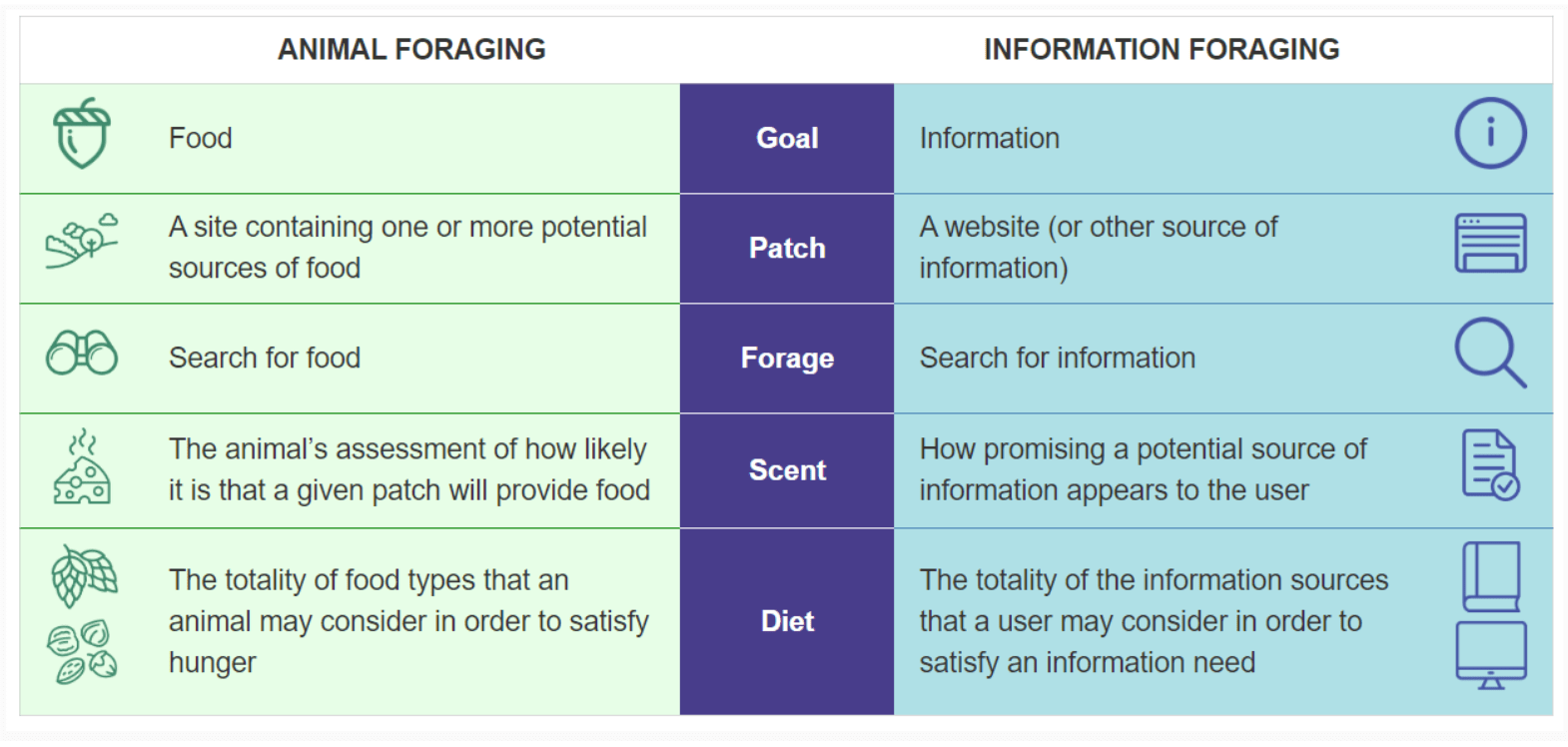 | ANIMAL FORAGING | | INFORMATION FORAGING |
|---|---|---|
| Food | Goal | Information |
| A site containing one or more potential sources of food | Patch | A website (or other source of information) |
| Search for food | Forage | Search for information |
| The animal's assessment of how likely it is that a given patch will provide food | Scent | How promising a potential source of information appears to the user |
| The totality of food types that an animal may consider in order to satisfy hunger | Diet | The totality of the information sources that a user may consider in order to satisfy an information need |